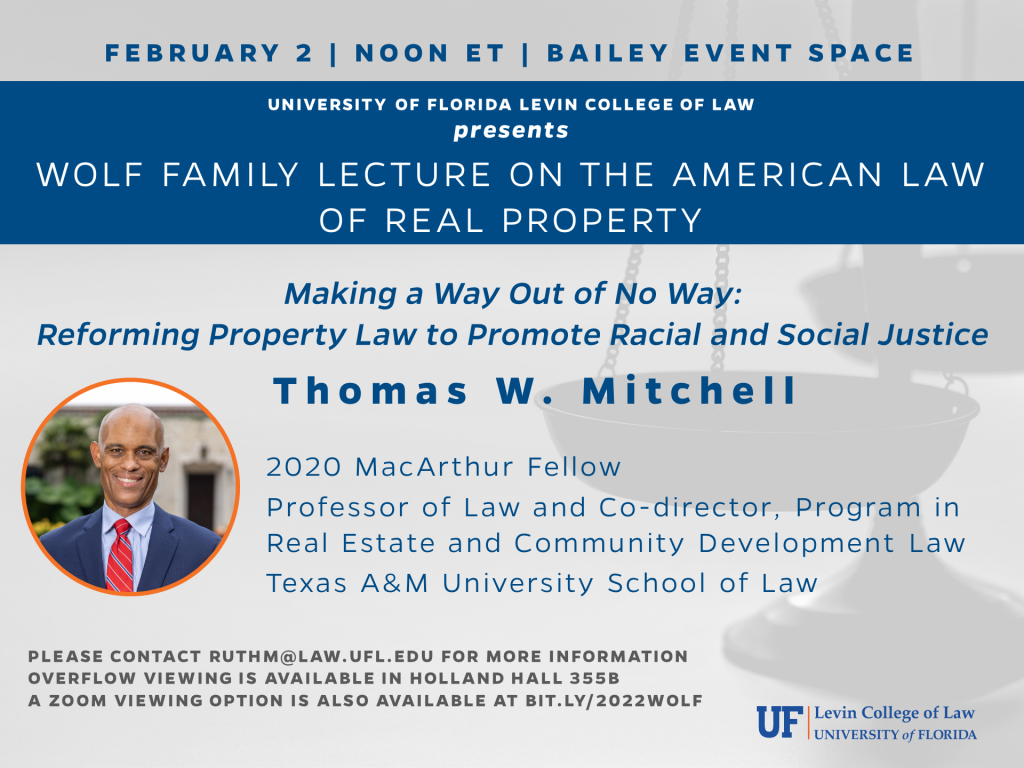 FEBRUARY 2 | NOON ET | BAILEY EVENT SPACE

UNIVERSITY OF FLORIDA LEVIN COLLEGE OF LAW
presents
WOLF FAMILY LECTURE ON THE AMERICAN LAW OF REAL PROPERTY

Making a Way Out of No Way:
Reforming Property Law to Promote Racial and Social Justice

Thomas W. Mitchell

2020 MacArthur Fellow
Professor of Law and Co-director, Program in Real Estate and Community Development Law
Texas A&M University School of Law

PLEASE CONTACT RUTHM@LAW.UFL.EDU FOR MORE INFORMATION
OVERFLOW VIEWING IS AVAILABLE IN HOLLAND HALL 355B
A ZOOM VIEWING OPTION IS ALSO AVAILABLE AT BIT.LY/2022WOLF

UF Levin College of Law
UNIVERSITY of FLORIDA